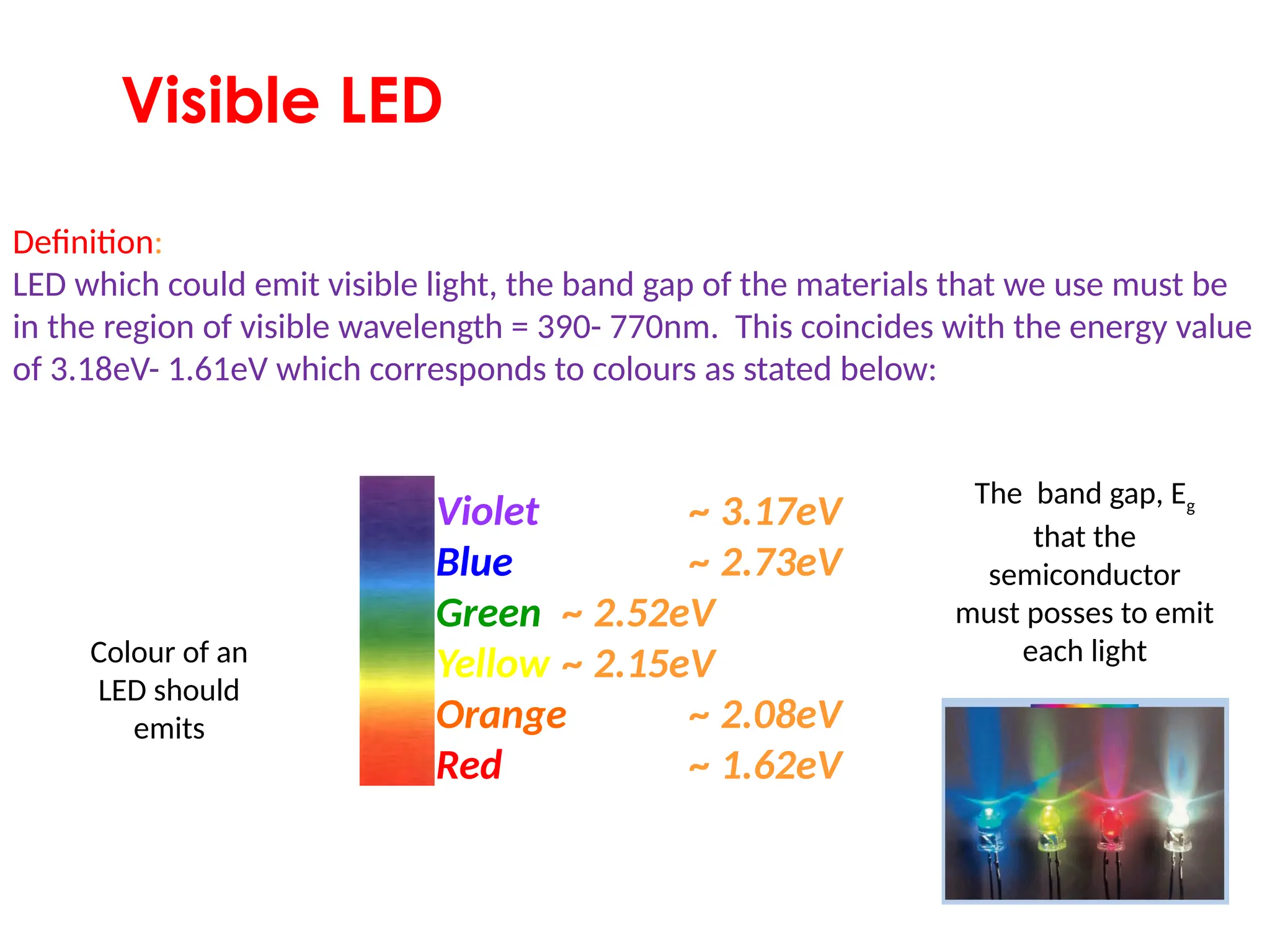 Visible LED

Definition:
LED which could emit visible light, the band gap of the materials that we use must be in the region of visible wavelength = 390- 770nm.  This coincides with the energy value of 3.18eV- 1.61eV which corresponds to colours as stated below:

Colour of an LED should emits

Violet ~ 3.17eV
Blue ~ 2.73eV
Green ~ 2.52eV
Yellow ~ 2.15eV
Orange ~ 2.08eV
Red ~ 1.62eV

The band gap, $E_g$ that the semiconductor must posses to emit each light